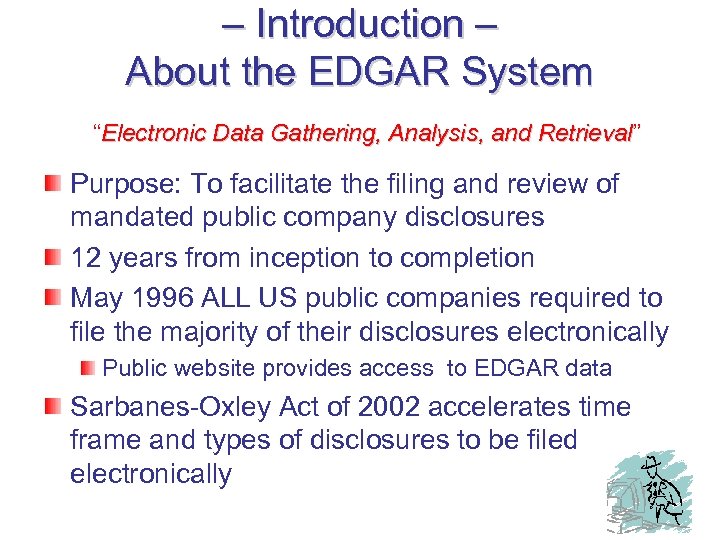 – Introduction –
About the EDGAR System

"Electronic Data Gathering, Analysis, and Retrieval"

Purpose: To facilitate the filing and review of mandated public company disclosures

12 years from inception to completion

May 1996 ALL US public companies required to file the majority of their disclosures electronically

Public website provides access to EDGAR data

Sarbanes-Oxley Act of 2002 accelerates time frame and types of disclosures to be filed electronically